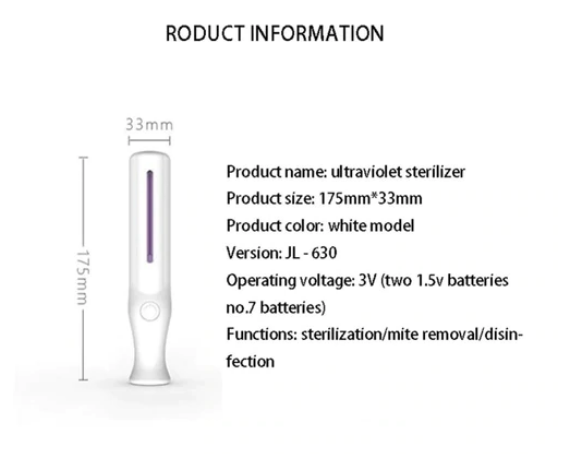 RODUCT INFORMATION

33mm

175mm

Product name: ultraviolet sterilizer
Product size: 175mm*33mm
Product color: white model
Version: JL - 630
Operating voltage: 3V (two 1.5v batteries no.7 batteries)
Functions: sterilization/mite removal/disinfection